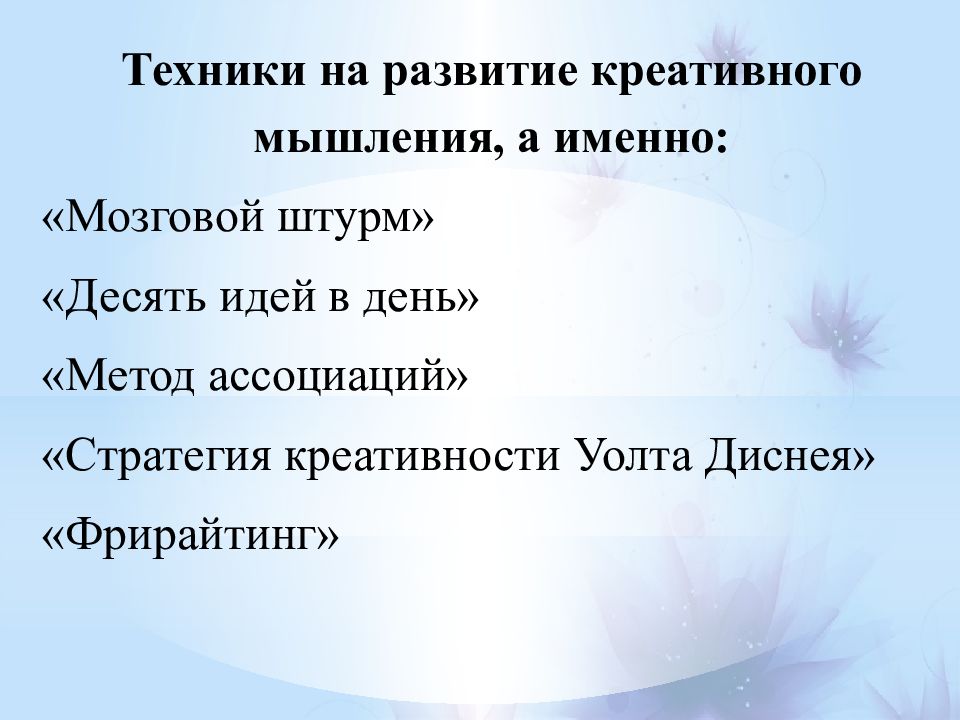 Техники на развитие креативного мышления, а именно:

«Мозговой штурм»

«Десять идей в день»

«Метод ассоциаций»

«Стратегия креативности Уолта Диснея»

«Фрирайтинг»